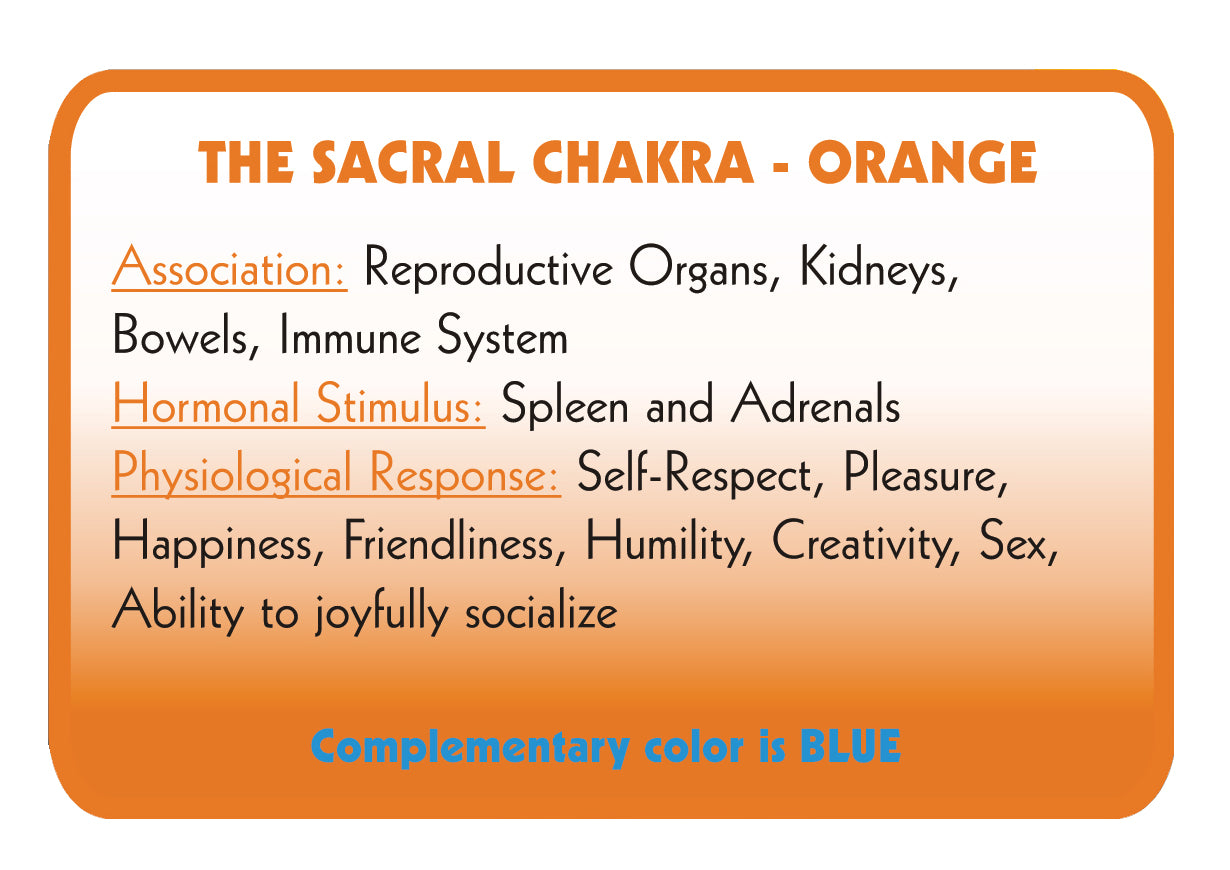 THE SACRAL CHAKRA - ORANGE

Association: Reproductive Organs, Kidneys, Bowels, Immune System
Hormonal Stimulus: Spleen and Adrenals
Physiological Response: Self-Respect, Pleasure, Happiness, Friendliness, Humility, Creativity, Sex, Ability to joyfully socialize

Complementary color is BLUE